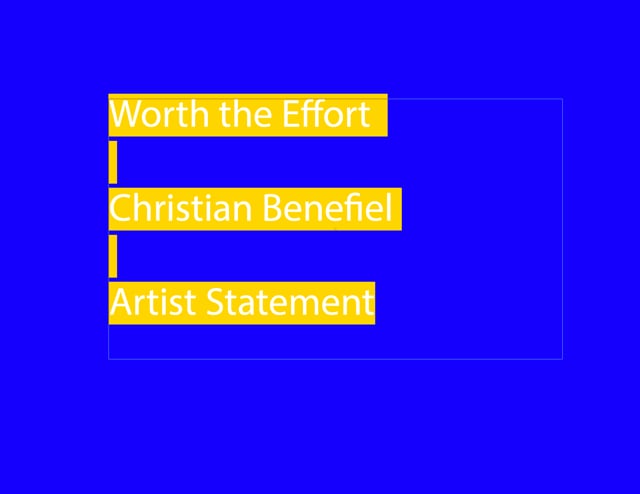 Worth the Effort

Christian Benefiel

Artist Statement